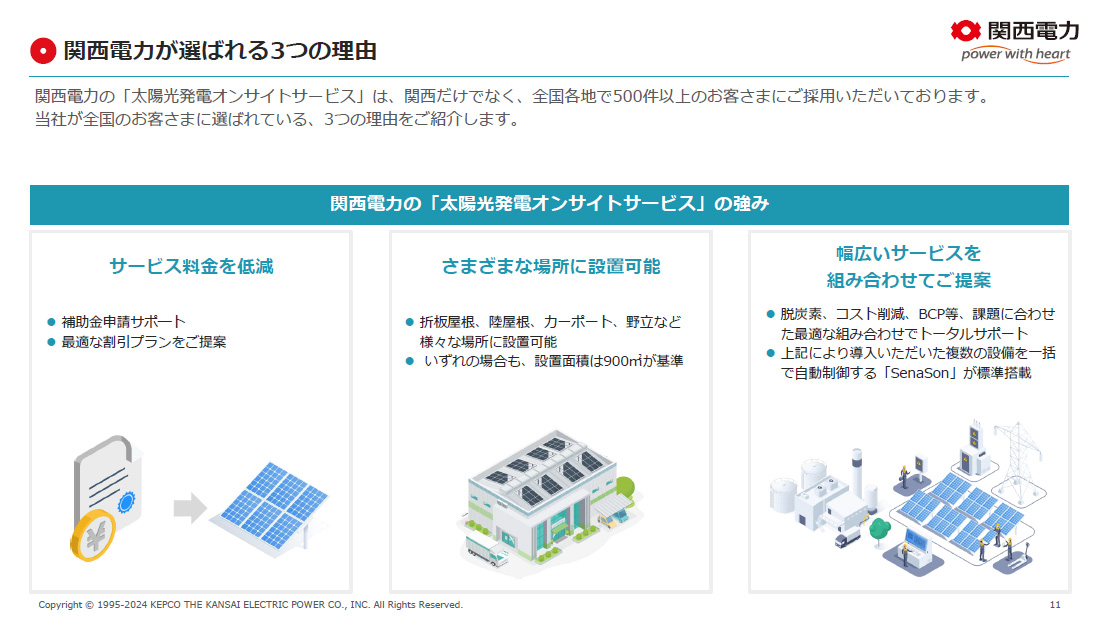 関西電力が選ばれる3つの理由

関西電力
power with heart

関西電力の「太陽光発電オンサイトサービス」は、関西だけでなく、全国各地で500件以上のお客さまにご採用いただいております。
当社が全国のお客さまに選ばれている、3つの理由をご紹介します。

関西電力の「太陽光発電オンサイトサービス」の強み

サービス料金を低減

● 補助金申請サポート
● 最適な割引プランをご提案

さまざまな場所に設置可能

● 折板屋根、陸屋根、カーポート、野立など様々な場所に設置可能
● いずれの場合も、設置面積は900㎡が基準

幅広いサービスを組み合わせてご提案

● 脱炭素、コスト削減、BCP等、課題に合わせた最適な組み合わせでトータルサポート
● 上記により導入いただいた複数の設備を一括で自動制御する「SenaSon」が標準搭載

Copyright © 1995-2024 KEPCO THE KANSAI ELECTRIC POWER CO., INC. All Rights Reserved.

11